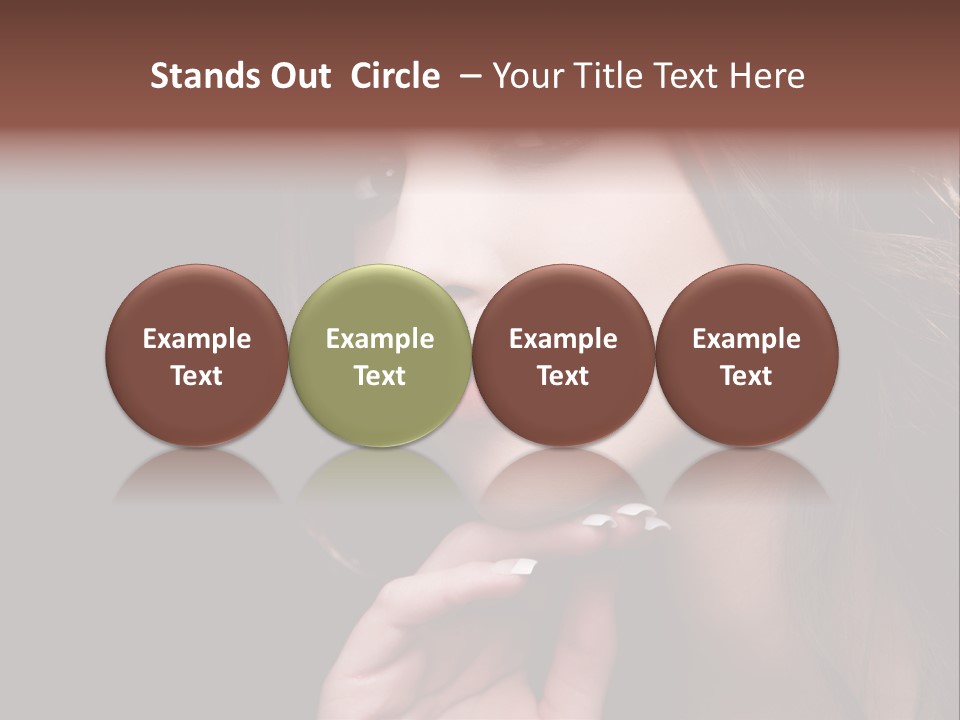 Stands Out Circle – Your Title Text Here

Example Text

Example Text

Example Text

Example Text